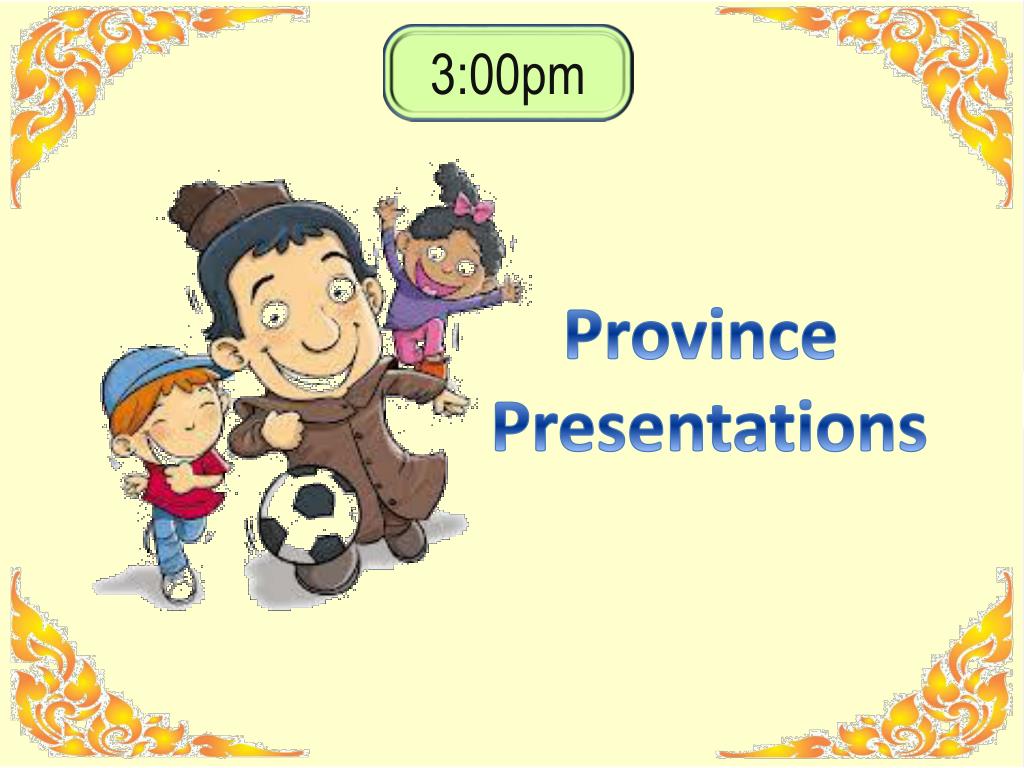 3:00pm

Province Presentations